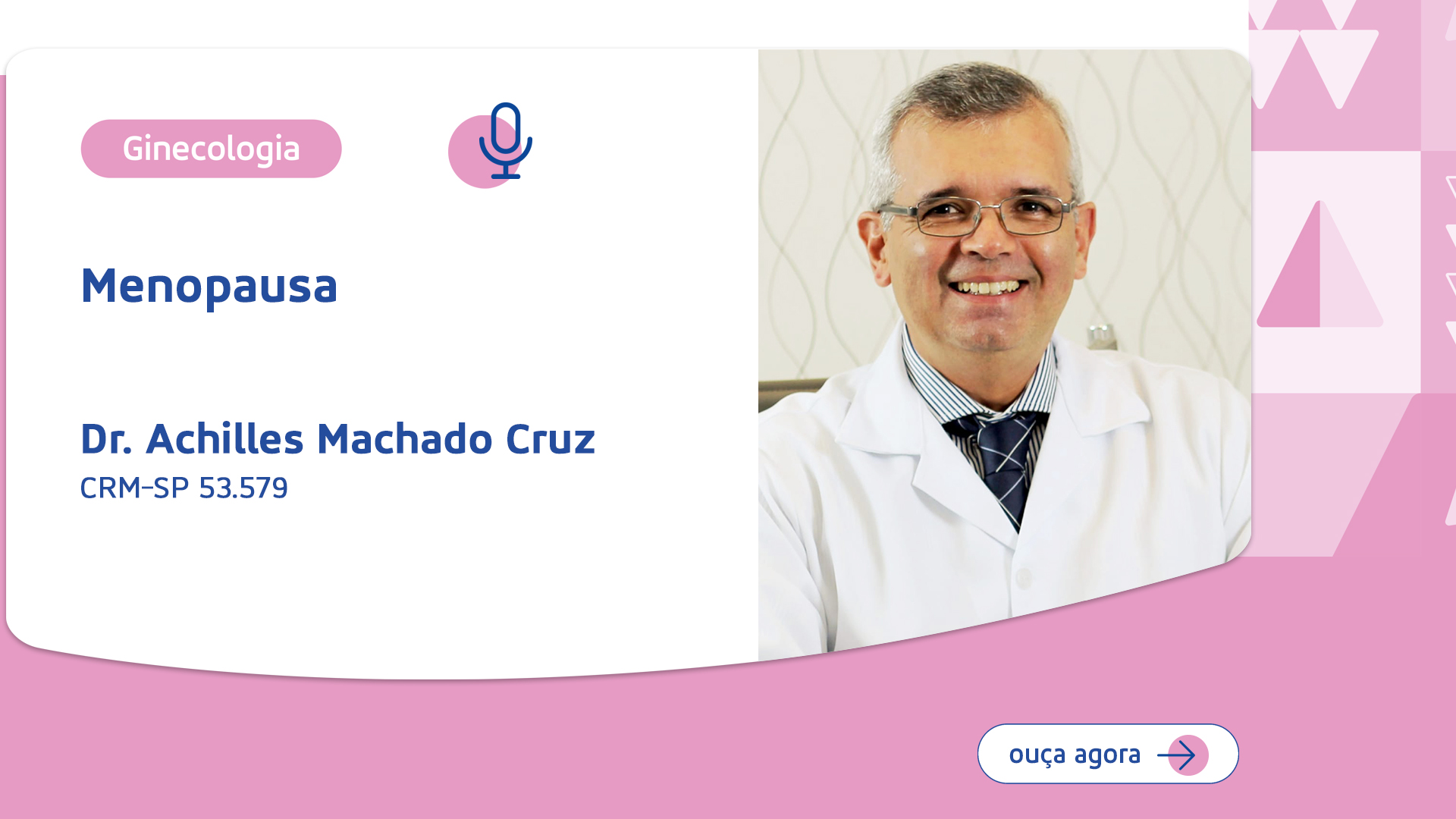 Ginecologia

Menopausa

Dr. Achilles Machado Cruz
CRM-SP 53.579

ouça agora